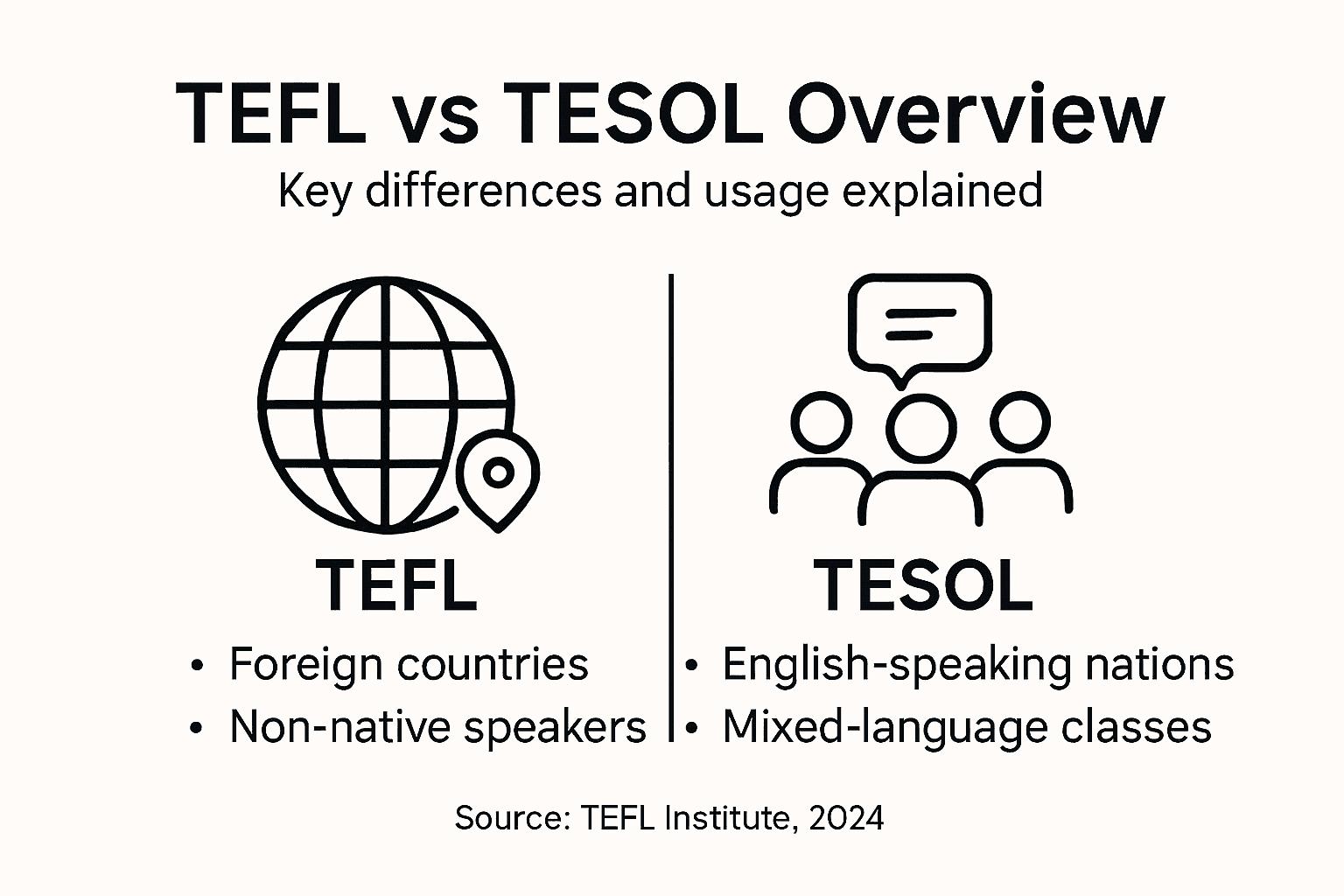 TEFL vs TESOL Overview

Key differences and usage explained

TEFL

• Foreign countries
• Non-native speakers

TESOL

• English-speaking nations
• Mixed-language classes

Source: TEFL Institute, 2024